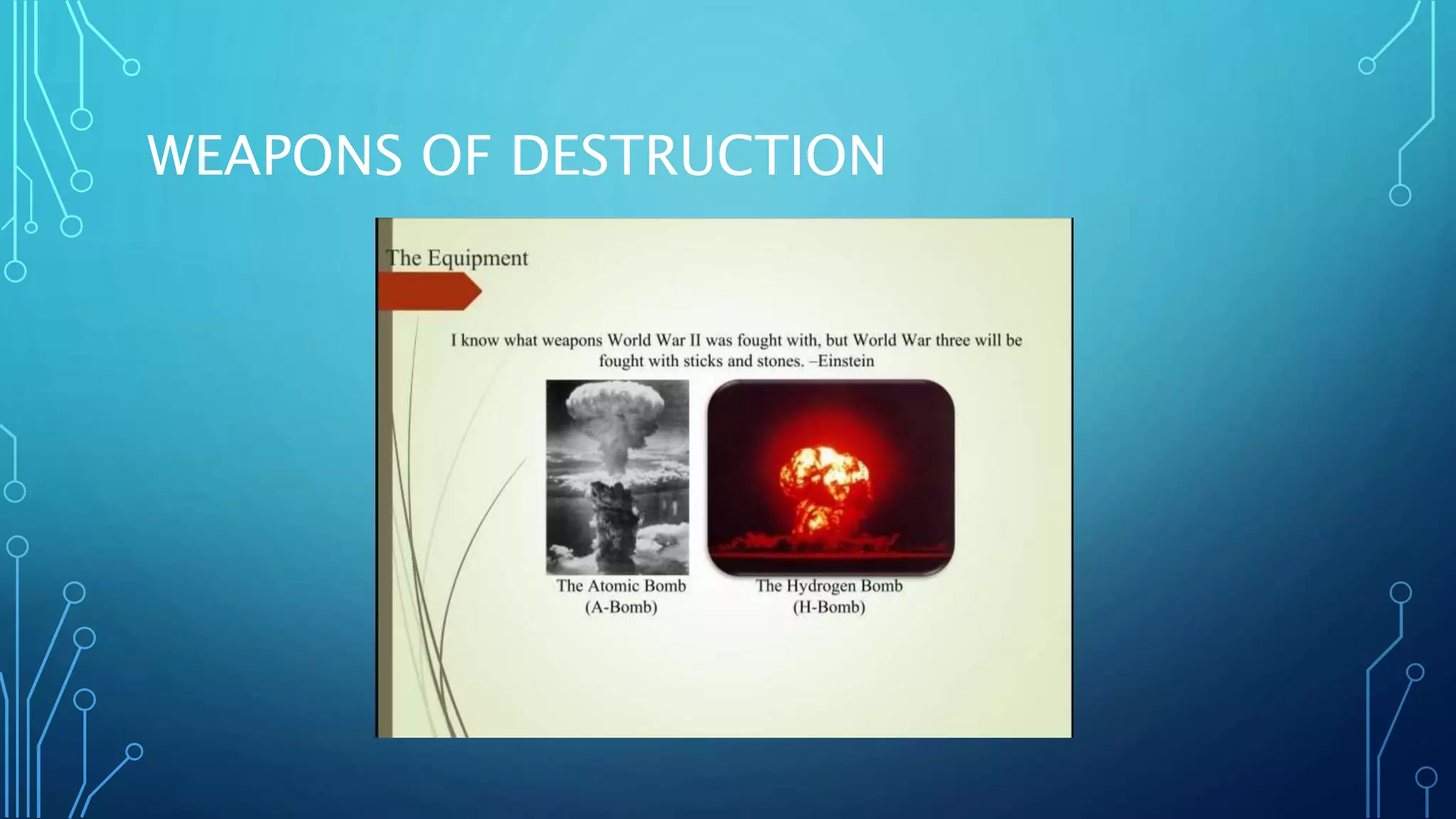 WEAPONS OF DESTRUCTION

The Equipment

I know what weapons World War II was fought with, but World War three will be fought with sticks and stones. –Einstein

The Atomic Bomb (A-Bomb)

The Hydrogen Bomb (H-Bomb)